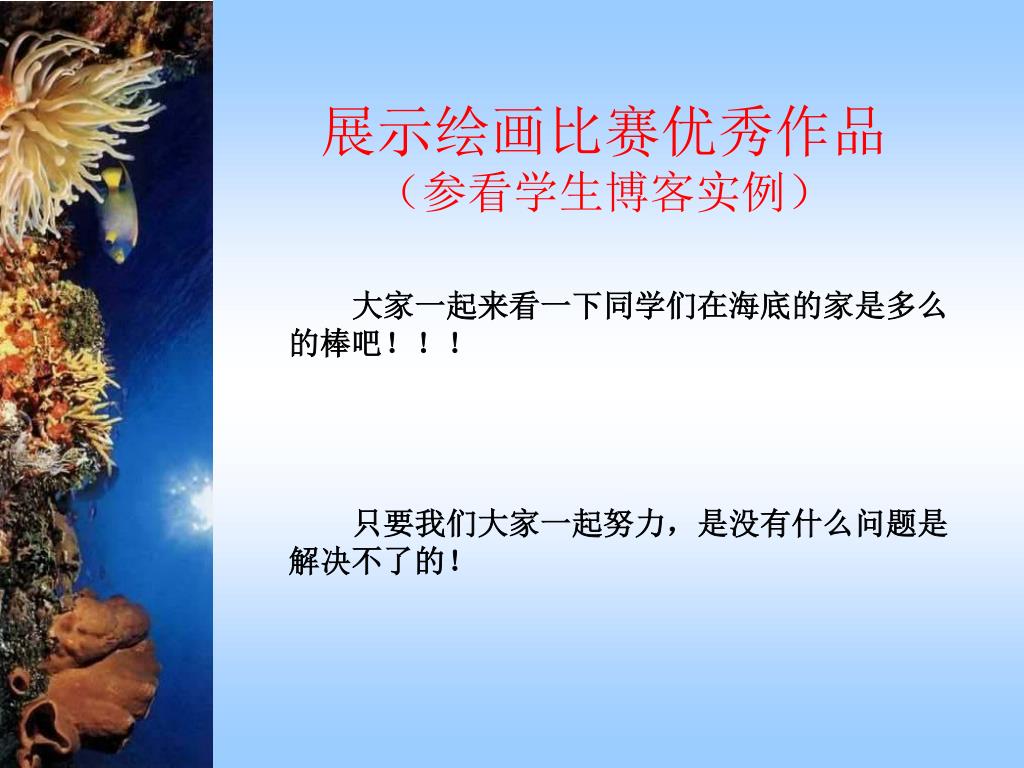 展示绘画比赛优秀作品
（参看学生博客实例）

大家一起来看一下同学们在海底的家是多么的棒吧！！！

只要我们大家一起努力，是没有什么问题是解决不了的！